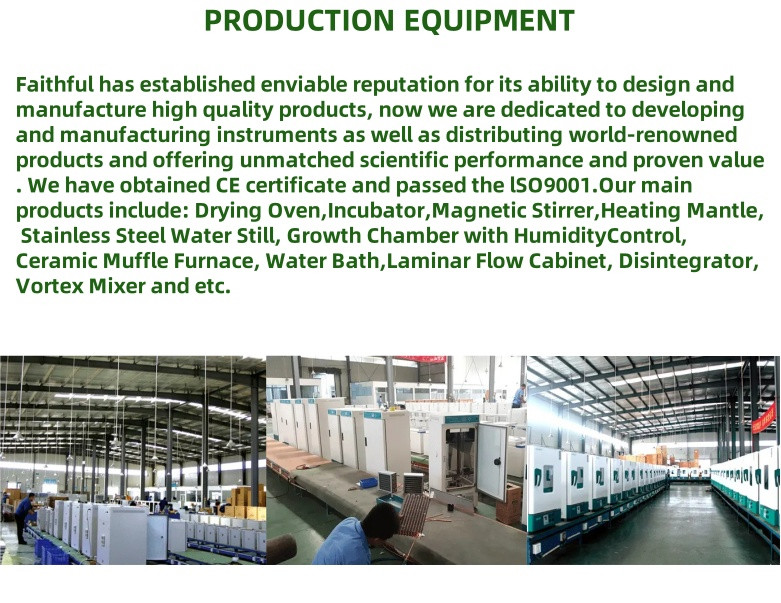 PRODUCTION EQUIPMENT

Faithful has established enviable reputation for its ability to design and manufacture high quality products, now we are dedicated to developing and manufacturing instruments as well as distributing world-renowned products and offering unmatched scientific performance and proven value . We have obtained CE certificate and passed the lSO9001.Our main products include: Drying Oven,Incubator,Magnetic Stirrer,Heating Mantle, Stainless Steel Water Still, Growth Chamber with HumidityControl, Ceramic Muffle Furnace, Water Bath,Laminar Flow Cabinet, Disintegrator, Vortex Mixer and etc.